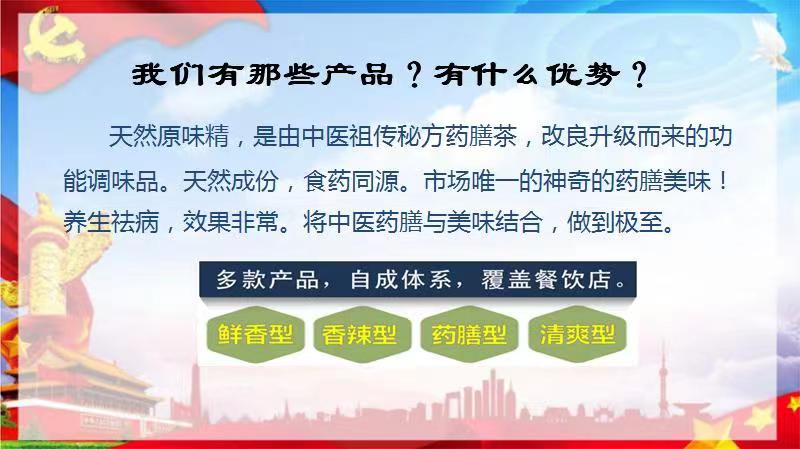 我们有那些产品？有什么优势？

天然原味精，是由中医祖传秘方药膳茶，改良升级而来的功能调味品。天然成份，食药同源。市场唯一的神奇的药膳美味！养生祛病，效果非常。将中医药膳与美味结合，做到极至。

多款产品，自成体系，覆盖餐饮店。

鲜香型

香辣型

药膳型

清爽型